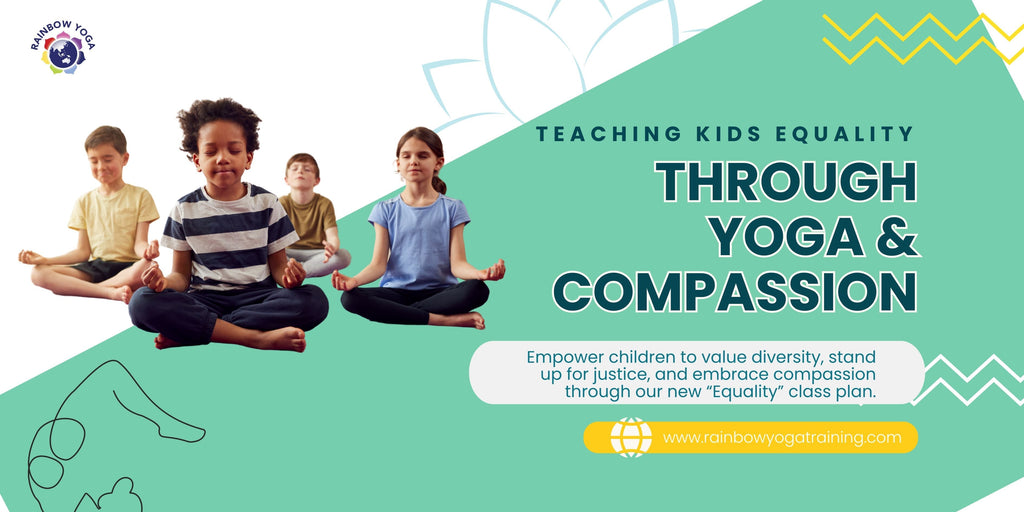 RAINBOW YOGA

TEACHING KIDS EQUALITY

THROUGH YOGA & COMPASSION

Empower children to value diversity, stand up for justice, and embrace compassion through our new "Equality" class plan.

www.rainbowyogatraining.com